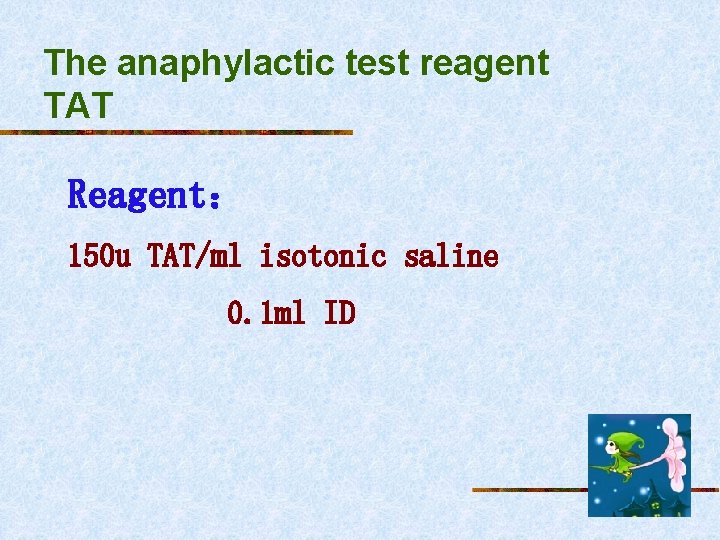 The anaphylactic test reagent TAT

Reagent：

150u TAT/ml isotonic saline

0.1ml ID